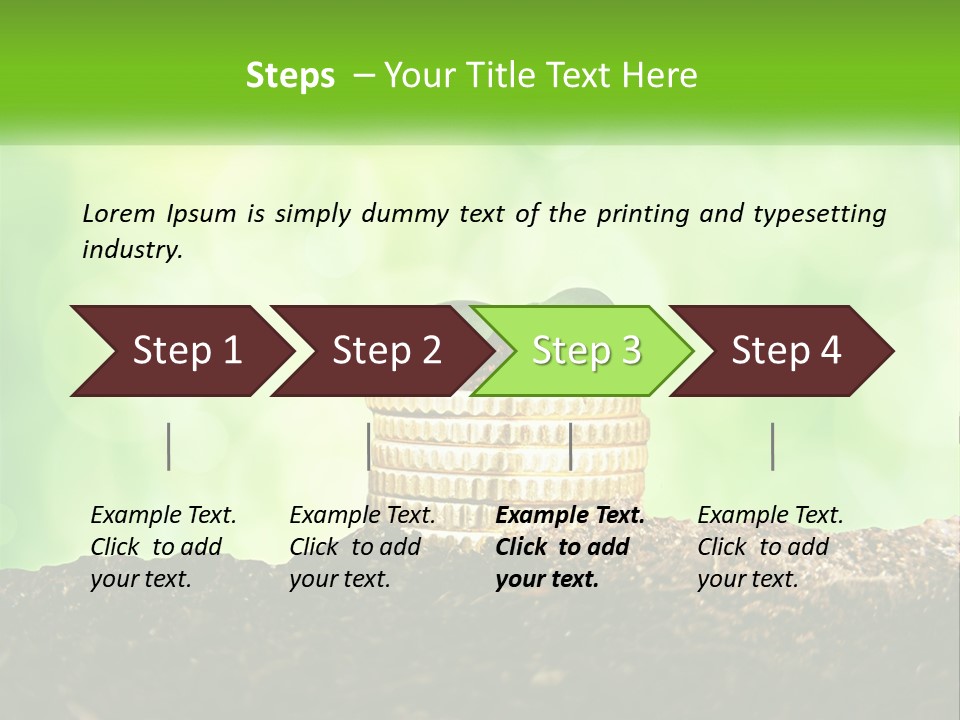 Steps – Your Title Text Here

Lorem Ipsum is simply dummy text of the printing and typesetting industry.

Step 1

Step 2

Step 3

Step 4

Example Text. Click to add your text.

Example Text. Click to add your text.

Example Text. Click to add your text.

Example Text. Click to add your text.